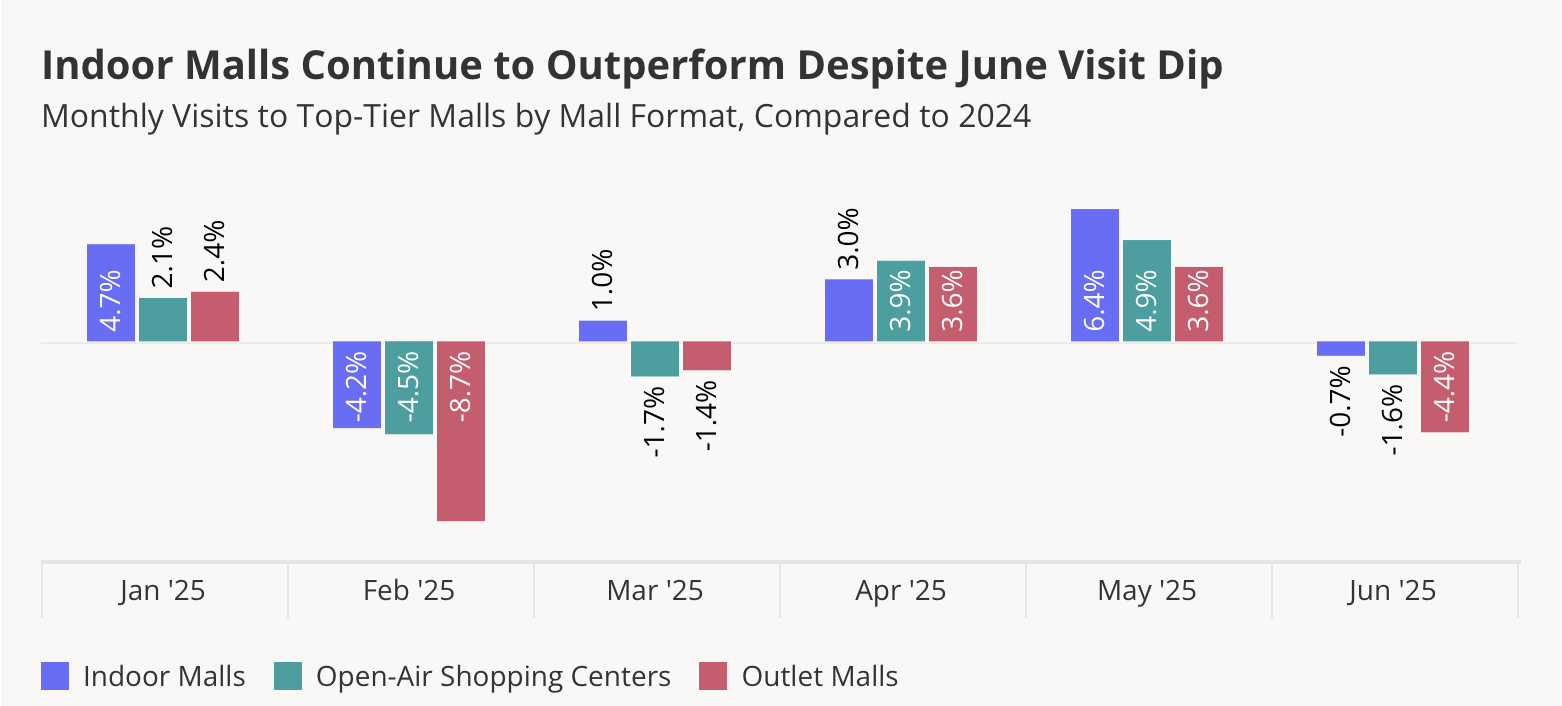 Indoor Malls Continue to Outperform Despite June Visit Dip
Monthly Visits to Top-Tier Malls by Mall Format, Compared to 2024

4.7%
2.1%
2.4%
-4.2%
-4.5%
-8.7%
1.0%
-1.7%
-1.4%
3.0%
3.9%
3.6%
6.4%
4.9%
3.6%
-0.7%
-1.6%
-4.4%

Jan '25
Feb '25
Mar '25
Apr '25
May '25
Jun '25

Indoor Malls
Open-Air Shopping Centers
Outlet Malls